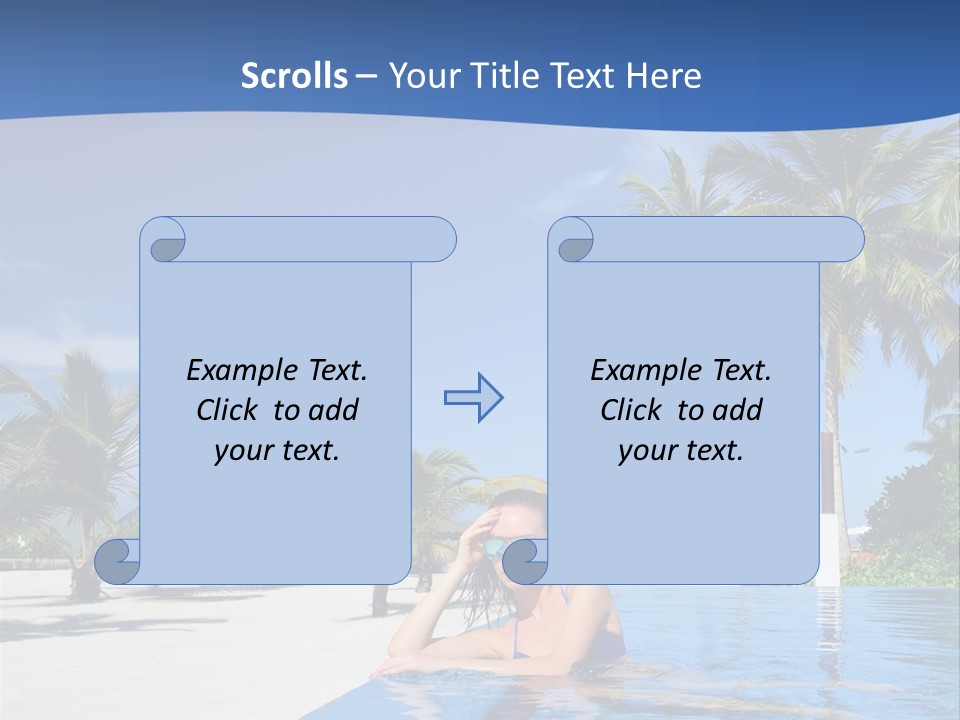 Scrolls – Your Title Text Here

Example Text. Click to add your text.

Example Text. Click to add your text.